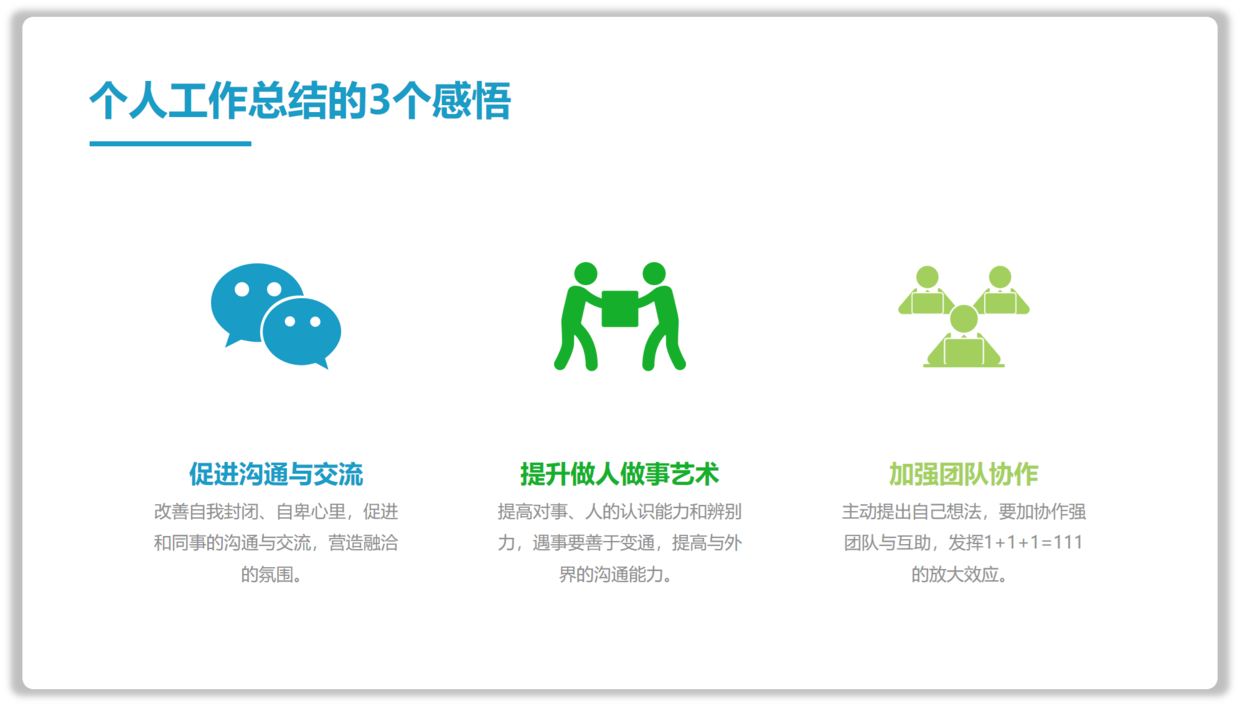 个人工作总结的3个感悟

促进沟通与交流

改善自我封闭、自卑心里，促进和同事的沟通与交流，营造融洽的氛围。

提升做人做事艺术

提高对事、人的认识能力和辨别力，遇事要善于变通，提高与外界的沟通能力。

加强团队协作

主动提出自己想法，要加协作强团队与互助，发挥1+1+1=111的放大效应。